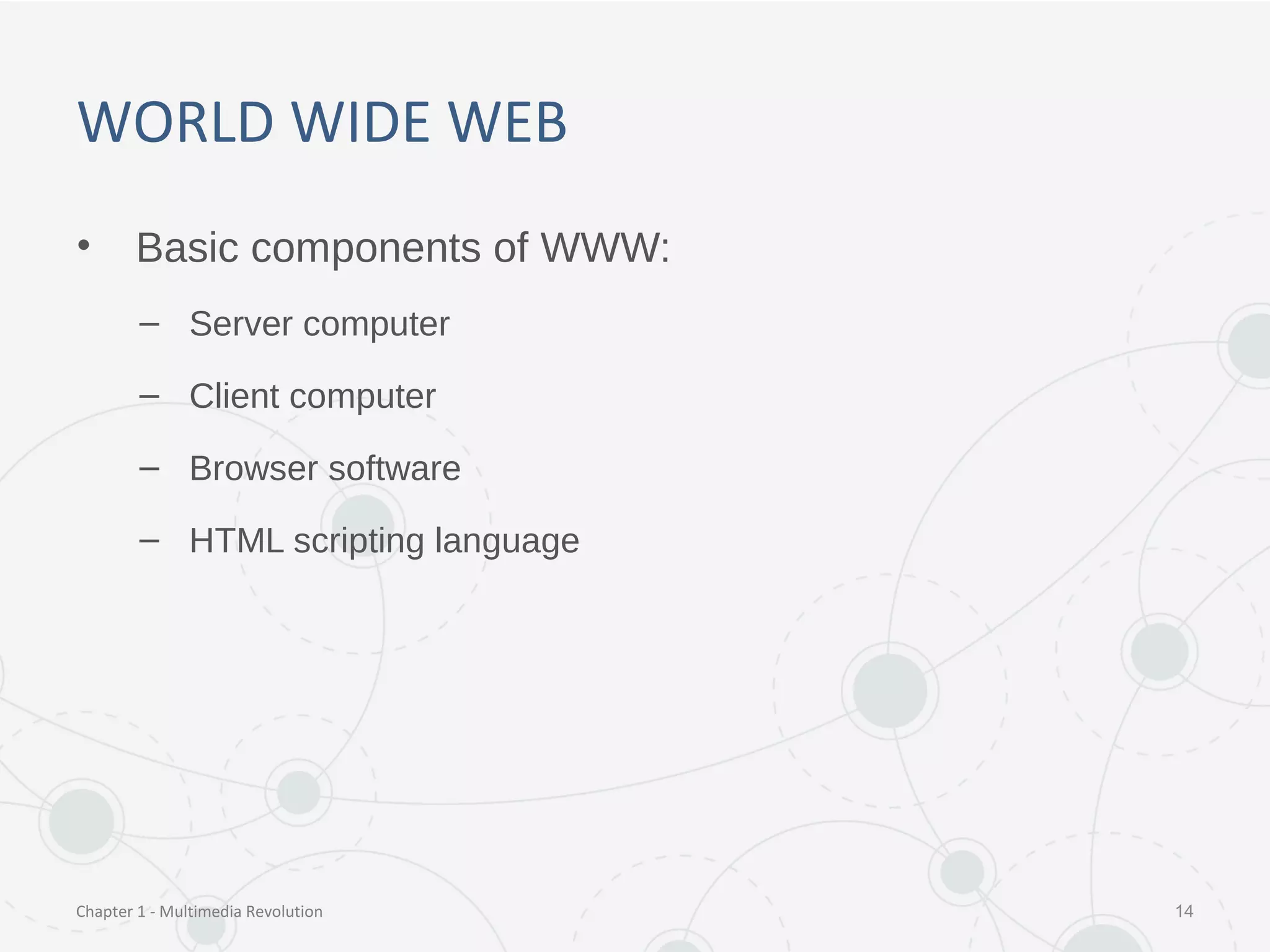 WORLD WIDE WEB

• Basic components of WWW:
– Server computer
– Client computer
– Browser software
– HTML scripting language

Chapter 1 - Multimedia Revolution

14